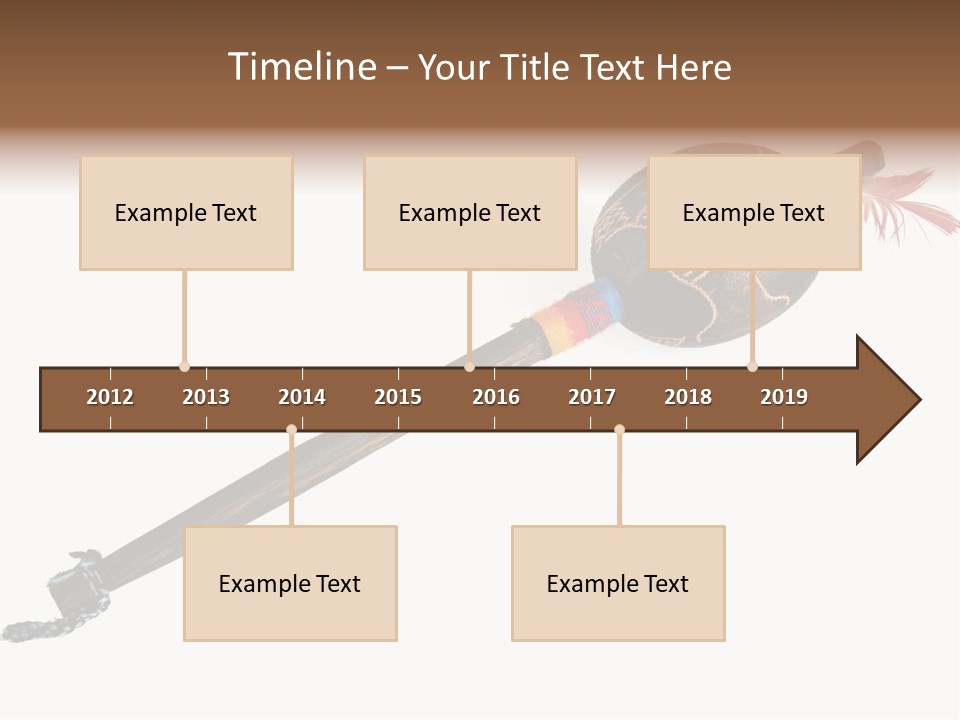 Timeline – Your Title Text Here

Example Text

Example Text

Example Text

2012 2013 2014 2015 2016 2017 2018 2019

Example Text

Example Text